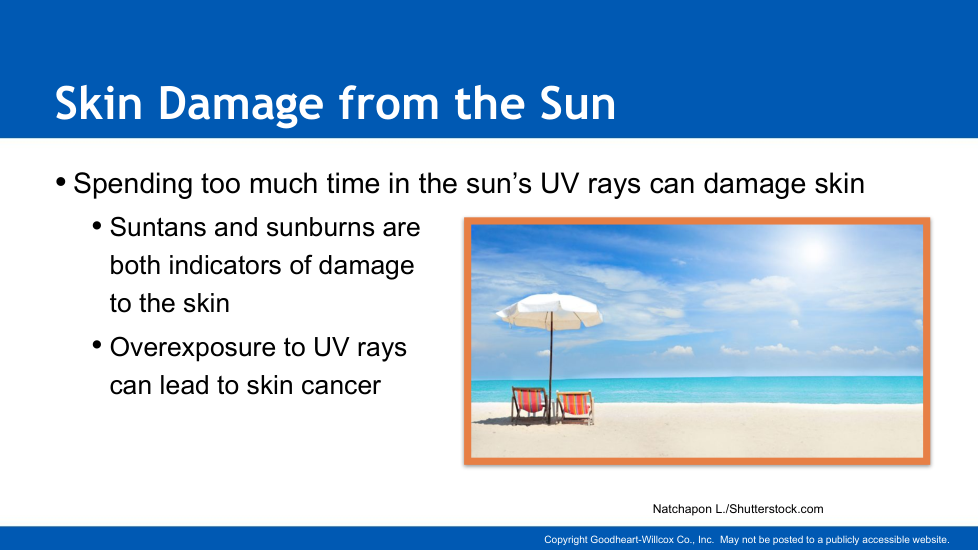 Skin Damage from the Sun

• Spending too much time in the sun's UV rays can damage skin

• Suntans and sunburns are both indicators of damage to the skin

• Overexposure to UV rays can lead to skin cancer

Natchapon L./Shutterstock.com

Copyright Goodheart-Willcox Co., Inc. May not be posted to a publicly accessible website.